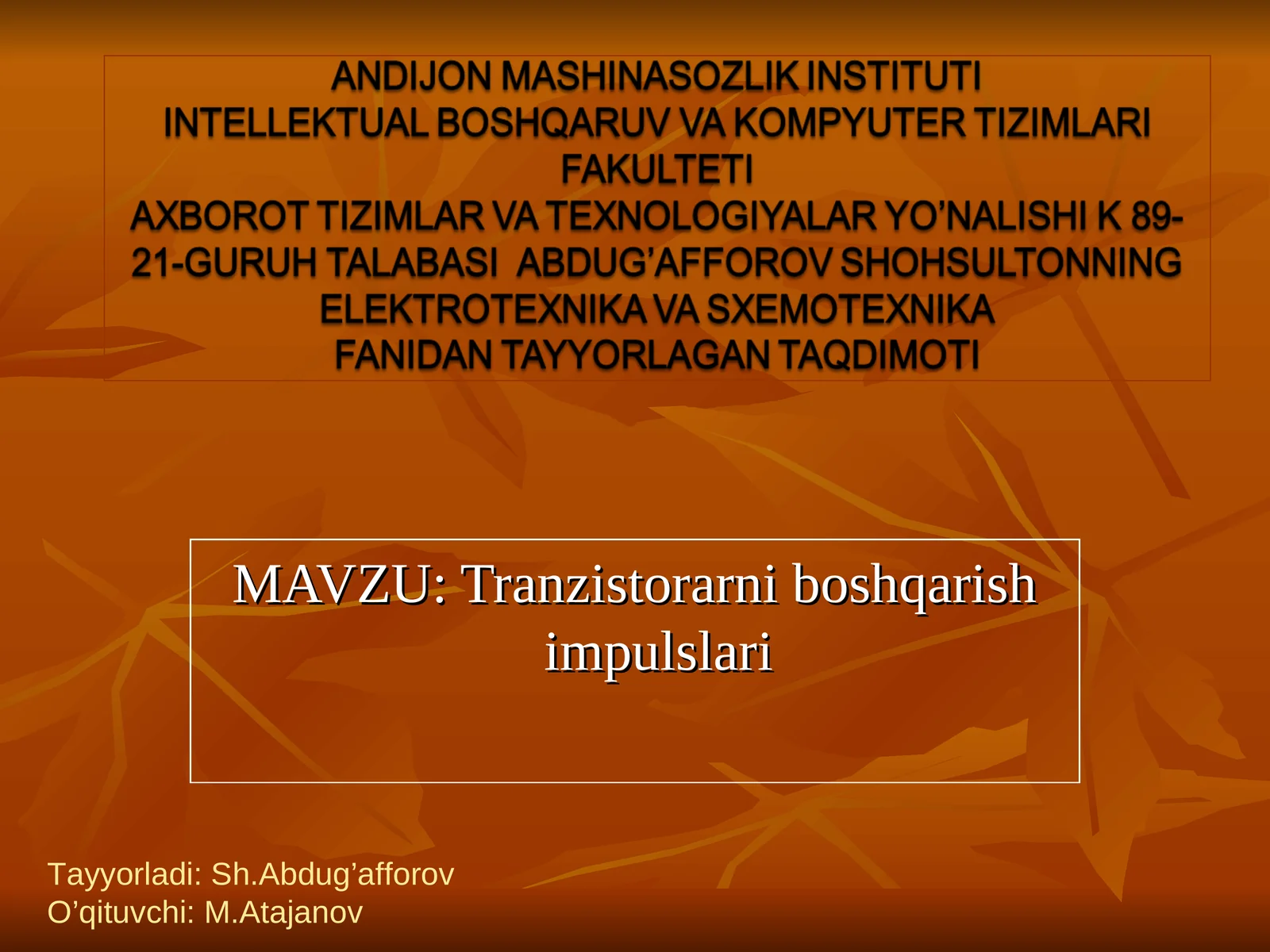 ANDIJON MASHINASOZLIK INSTITUTI
INTELLEKTUAL BOSHQARUV VA KOMPYUTER TIZIMLARI FAKULTETI
AXBOROT TIZIMLAR VA TEXNOLOGIYALAR YO’NALISHI K 89-21-GURUH TALABASI ABDUG’AFFOROV SHOHSULTONNING ELEKTROTEXNIKA VA SXEMOTEXNIKA
FANIDAN TAYYORLAGAN TAQDIMOTI

MAVZU: Tranzistorarni boshqarish impulslari

Tayyorladi: Sh.Abdug’afforov
O’qituvchi: M.Atajanov